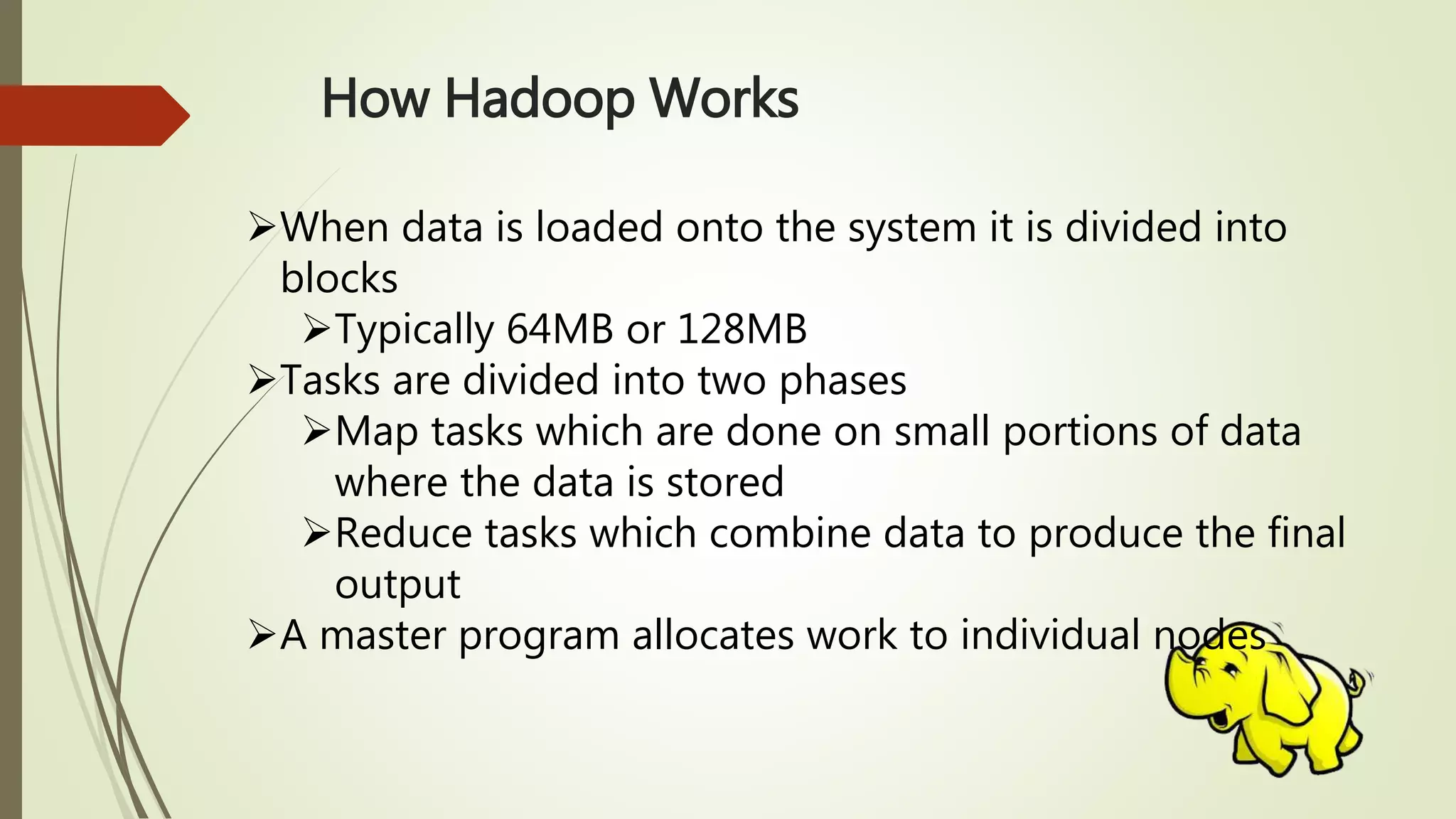 How Hadoop Works

➢When data is loaded onto the system it is divided into blocks

➢Typically 64MB or 128MB

➢Tasks are divided into two phases

➢Map tasks which are done on small portions of data where the data is stored

➢Reduce tasks which combine data to produce the final output

➢A master program allocates work to individual nodes